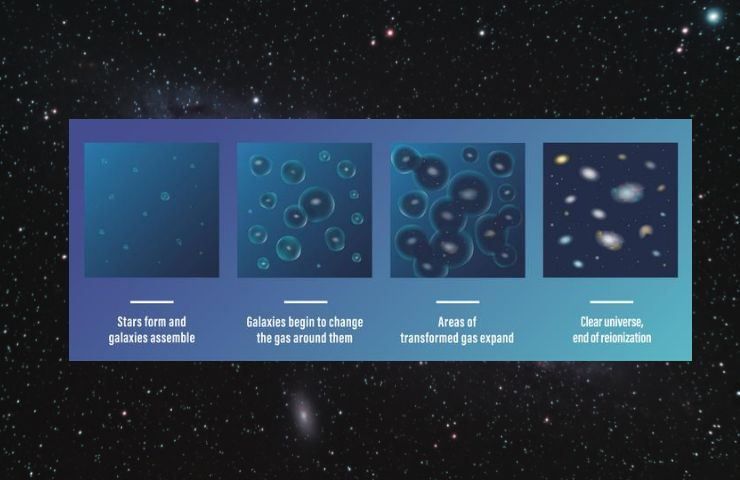 Stars form and galaxies assemble

Galaxies begin to change the gas around them

Areas of transformed gas expand

Clear universe, end of reionization